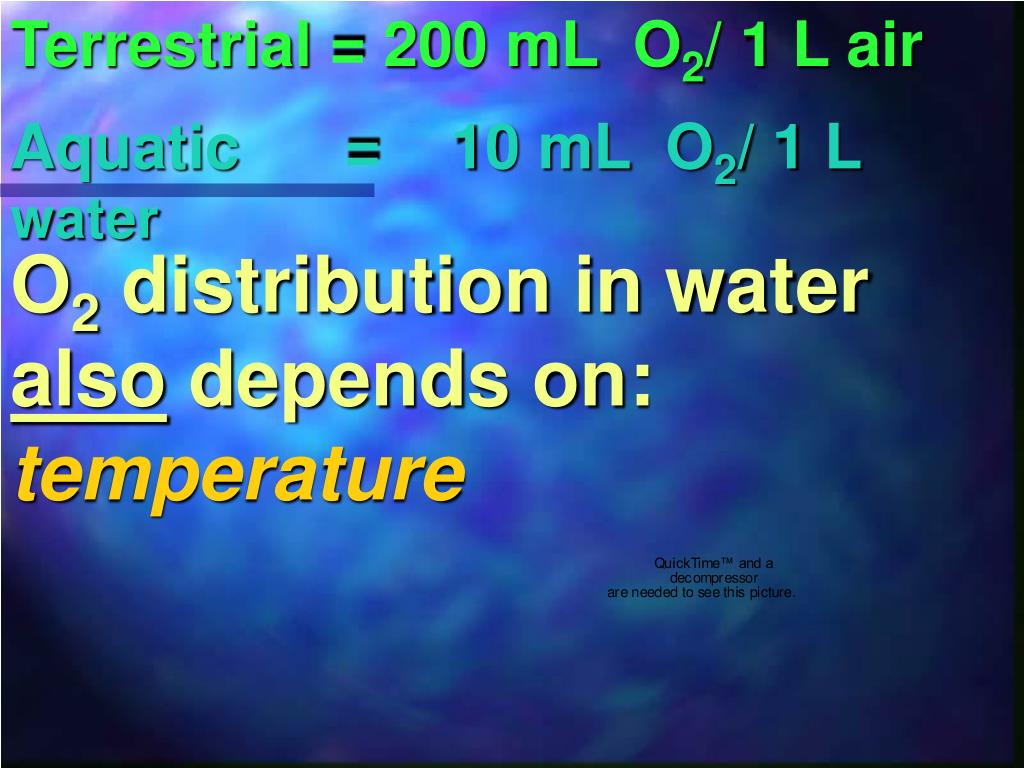 Terrestrial = 200 mL $O_2$/ 1 L air

Aquatic = 10 mL $O_2$/ 1 L water

$O_2$ distribution in water also depends on: temperature

QuickTime™ and a decompressor are needed to see this picture.